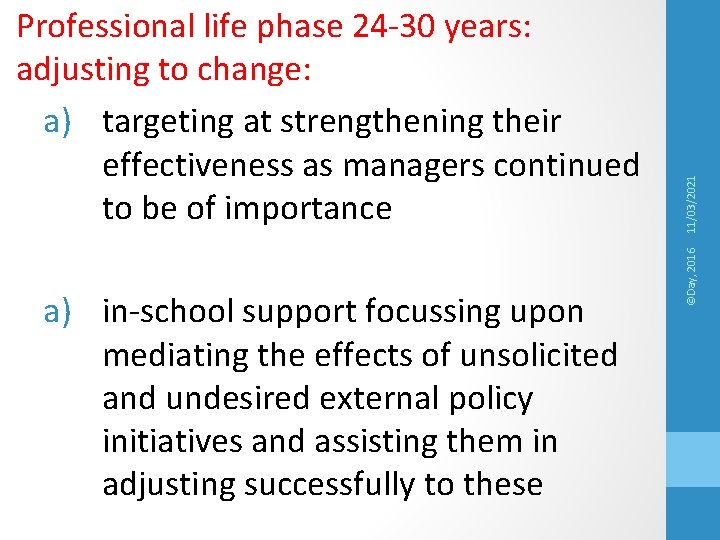 Professional life phase 24-30 years: adjusting to change:

a) targeting at strengthening their effectiveness as managers continued to be of importance

a) in-school support focussing upon mediating the effects of unsolicited and undesired external policy initiatives and assisting them in adjusting successfully to these

©Day, 2016 11/03/2021